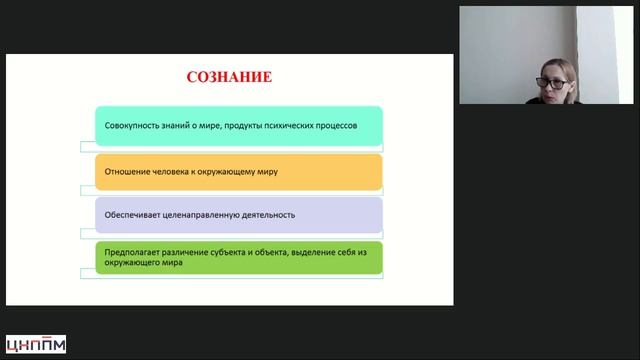 СОЗНАНИЕ

Совокупность знаний о мире, продукты психических процессов

Отношение человека к окружающему миру

Обеспечивает целенаправленную деятельность

Предполагает различение субъекта и объекта, выделение себя из окружающего мира

ЦНППМ